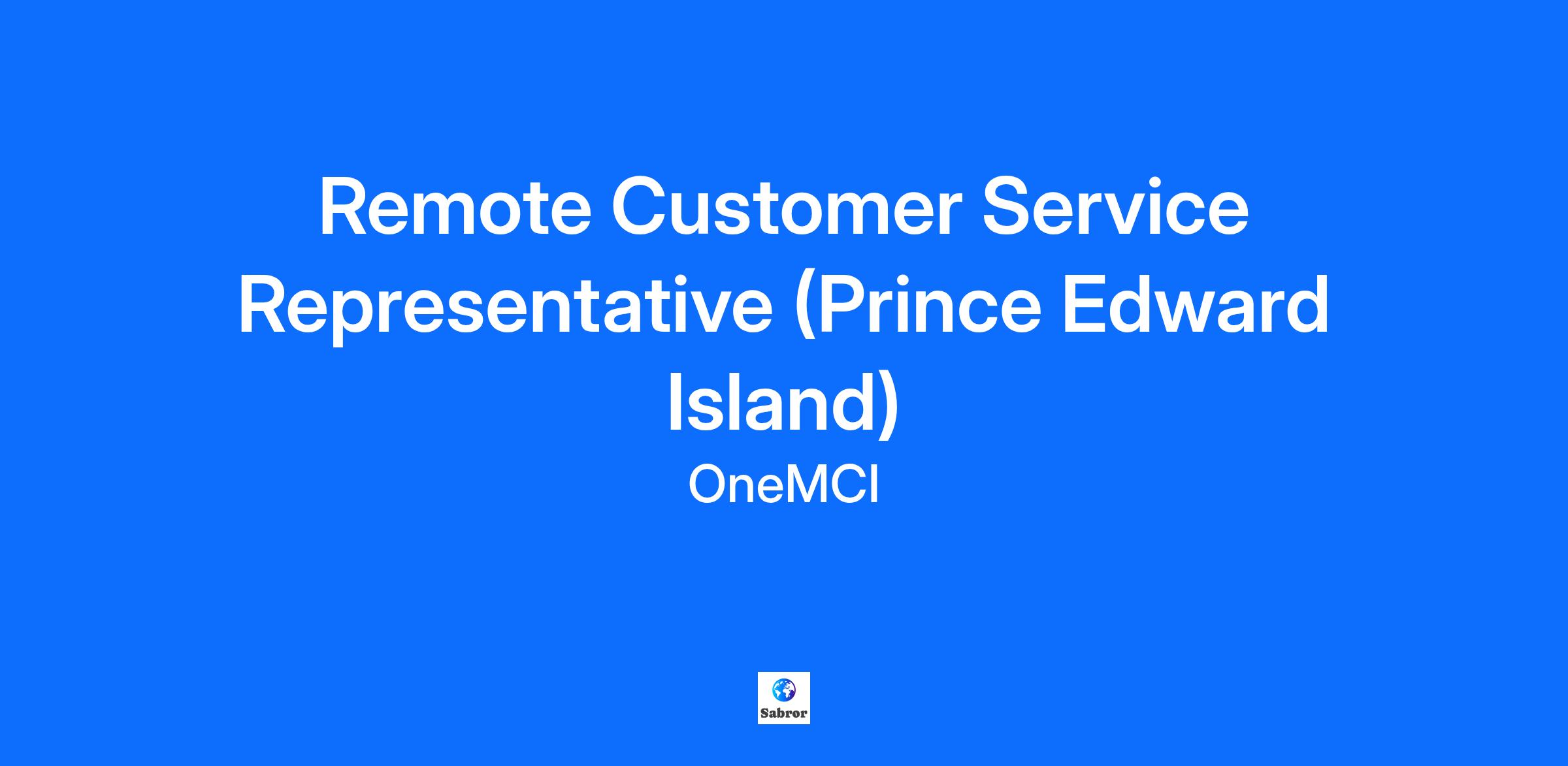 Remote Customer Service Representative (Prince Edward Island)

OneMCI

Sabror